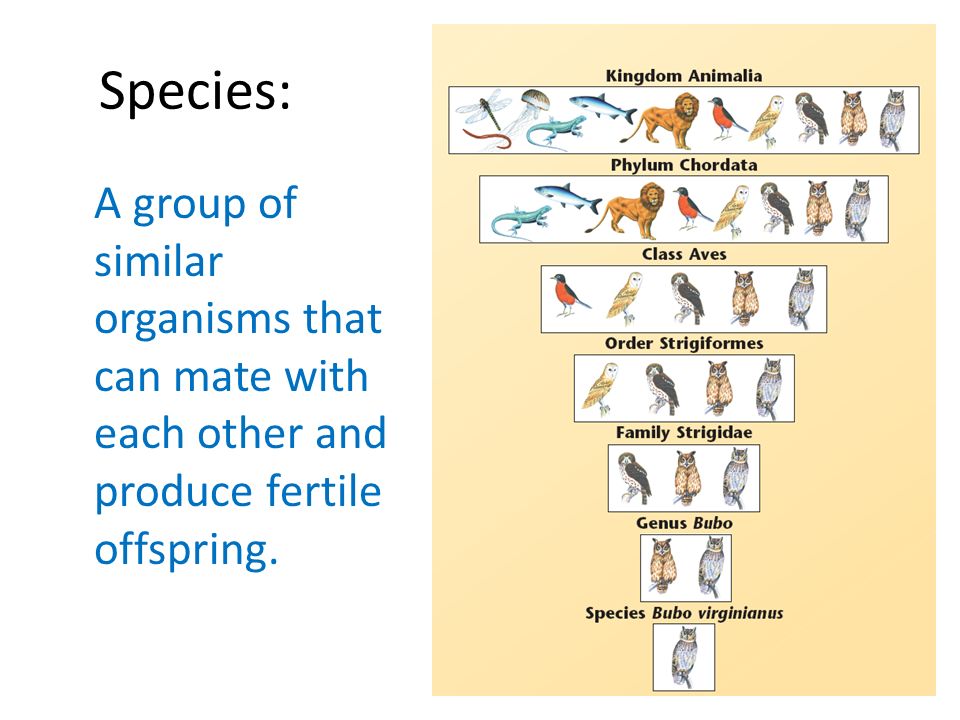 Species:

A group of similar organisms that can mate with each other and produce fertile offspring.

Kingdom Animalia

Phylum Chordata

Class Aves

Order Strigiformes

Family Strigidae

Genus Bubo

Species Bubo virginianus